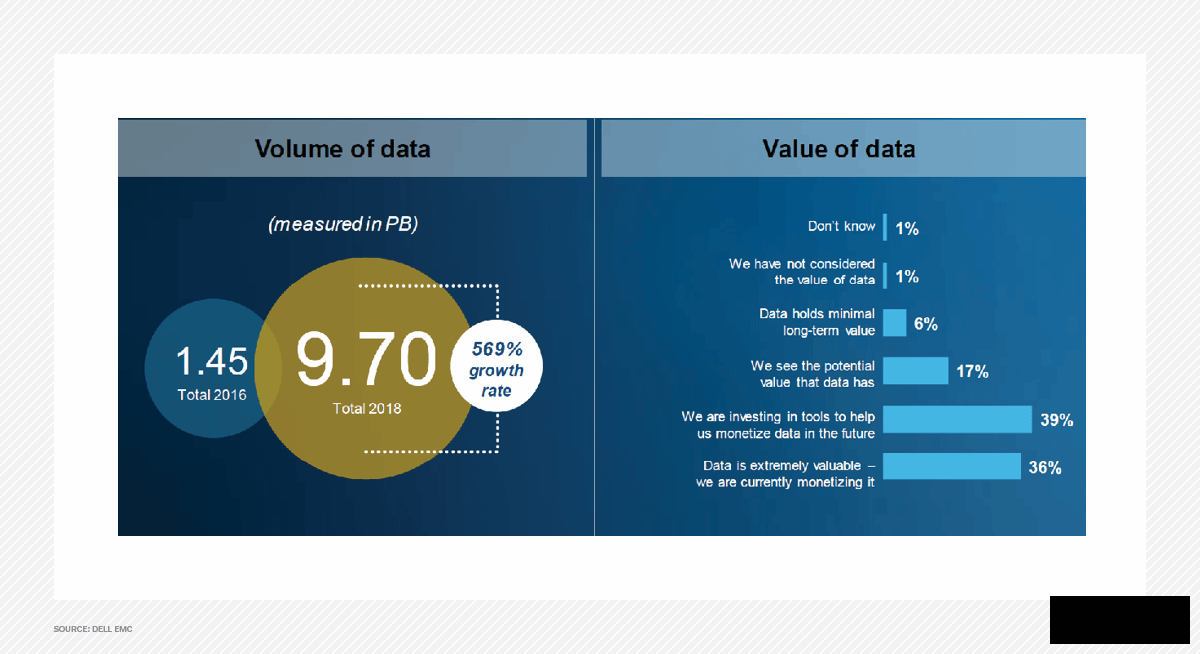 Volume of data

(measured in PB)

1.45
Total 2016

9.70
Total 2018

569% growth rate

Value of data

Don't know 1%

We have not considered the value of data 1%

Data holds minimal long-term value 6%

We see the potential value that data has 17%

We are investing in tools to help us monetize data in the future 39%

Data is extremely valuable – we are currently monetizing it 36%

SOURCE: DELL EMC